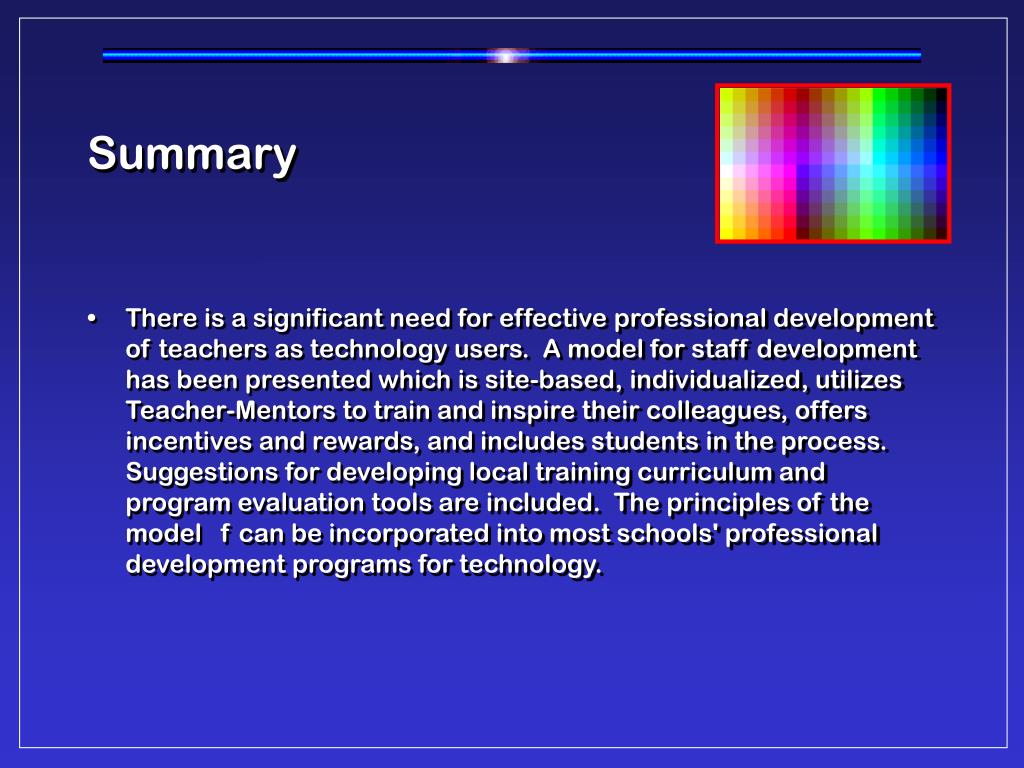 Summary

• There is a significant need for effective professional development of teachers as technology users. A model for staff development has been presented which is site-based, individualized, utilizes Teacher-Mentors to train and inspire their colleagues, offers incentives and rewards, and includes students in the process. Suggestions for developing local training curriculum and program evaluation tools are included. The principles of the model f can be incorporated into most schools' professional development programs for technology.